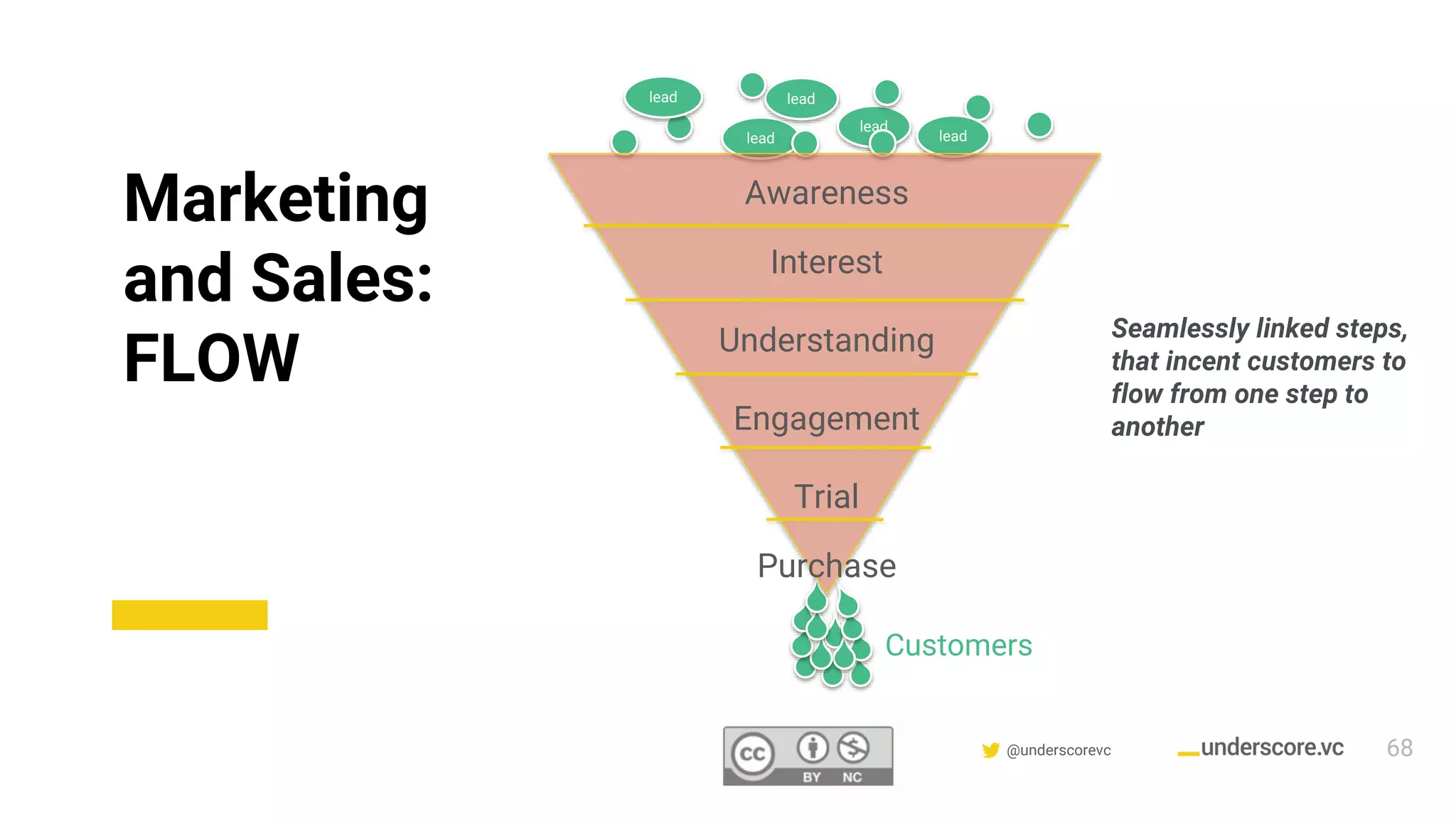 Marketing and Sales: FLOW

lead
lead
lead
lead
lead

Awareness
Interest
Understanding
Engagement
Trial
Purchase

Customers

Seamlessly linked steps, that incent customers to flow from one step to another

cc BY NC

@underscorevc

_underscore.vc

68